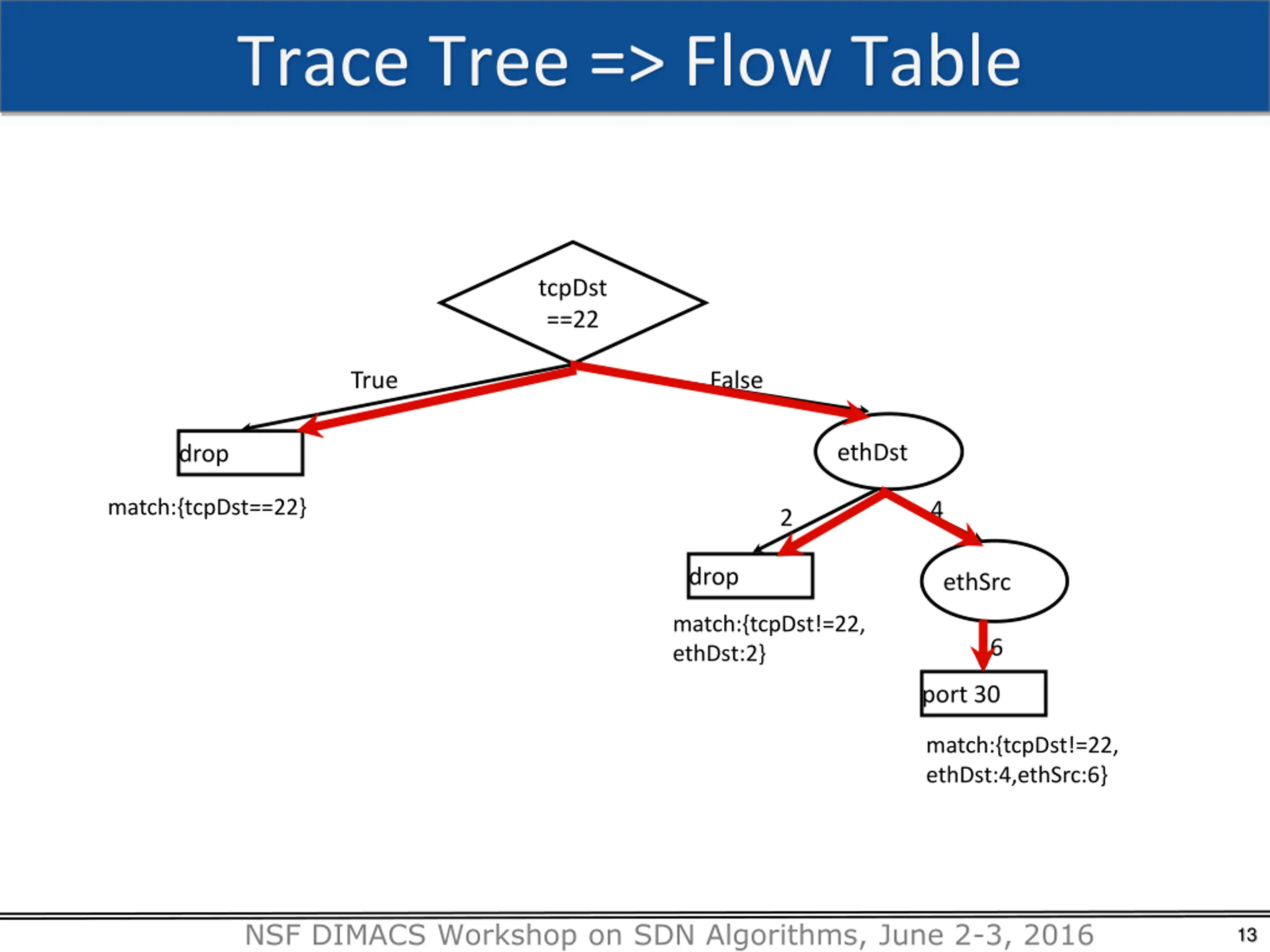 Trace Tree => Flow Table

tcpDst ==22

True

False

drop

match:{tcpDst==22}

ethDst

2

4

drop

match:{tcpDst!=22, ethDst:2}

ethSrc

6

port 30

match:{tcpDst!=22, ethDst:4,ethSrc:6}

NSF DIMACS Workshop on SDN Algorithms, June 2-3, 2016

13